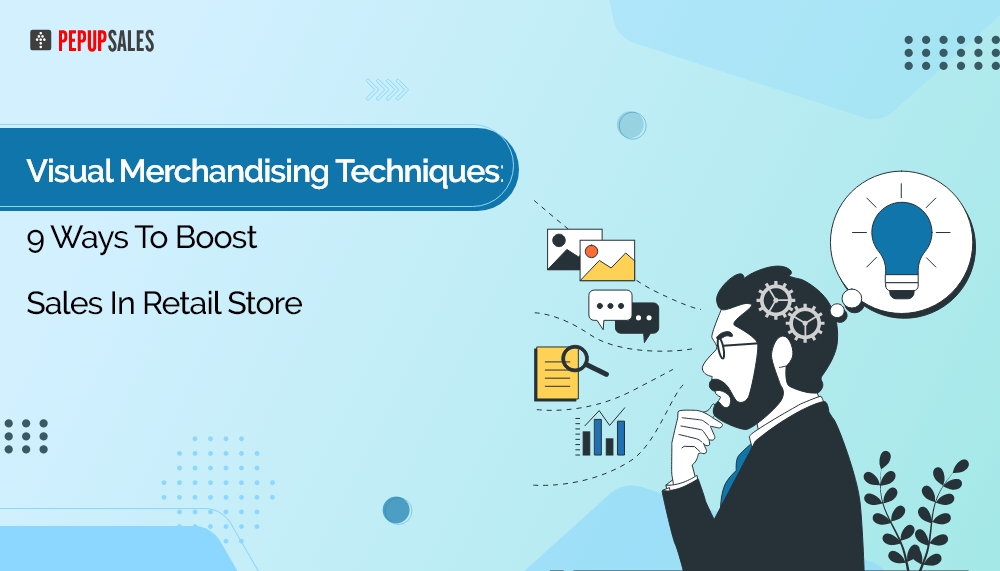 PEPUPSALES

Visual Merchandising Techniques:

9 Ways To Boost

Sales In Retail Store